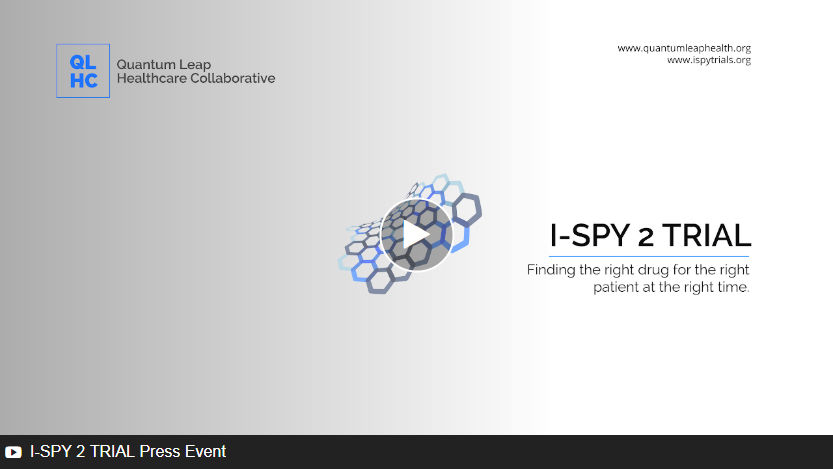 QL
HC

Quantum Leap
Healthcare Collaborative

www.quantumleaphealth.org
www.ispytrials.org

I-SPY 2 TRIAL

Finding the right drug for the right patient at the right time.

I-SPY 2 TRIAL Press Event